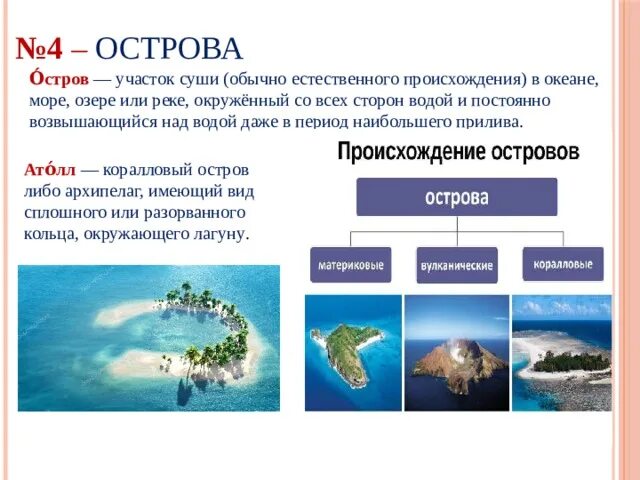 №4 – ОСТРОВА

О́стров — участок суши (обычно естественного происхождения) в океане, море, озере или реке, окружённый со всех сторон водой и постоянно возвышающийся над водой даже в период наибольшего прилива.

Ато́лл — коралловый остров либо архипелаг, имеющий вид сплошного или разорванного кольца, окружающего лагуну.

Происхождение островов

острова

материковые

вулканические

коралловые